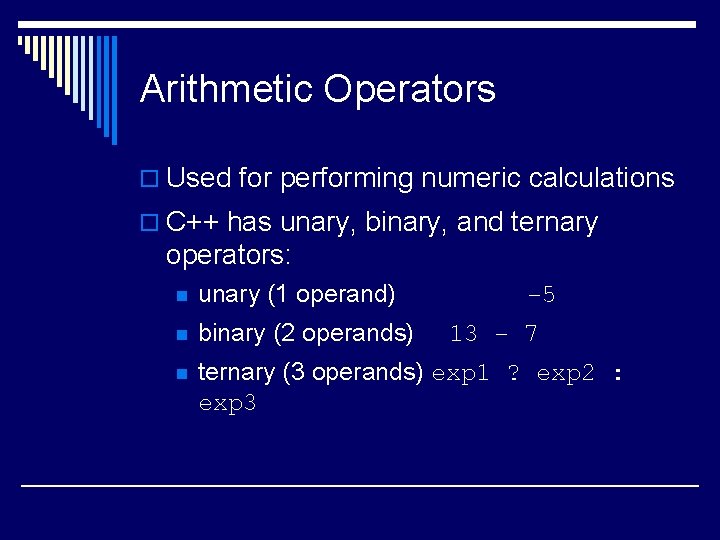 Arithmetic Operators

Used for performing numeric calculations

C++ has unary, binary, and ternary operators:

unary (1 operand) -5

binary (2 operands) 13 - 7

ternary (3 operands) exp1 ? exp2 : exp3